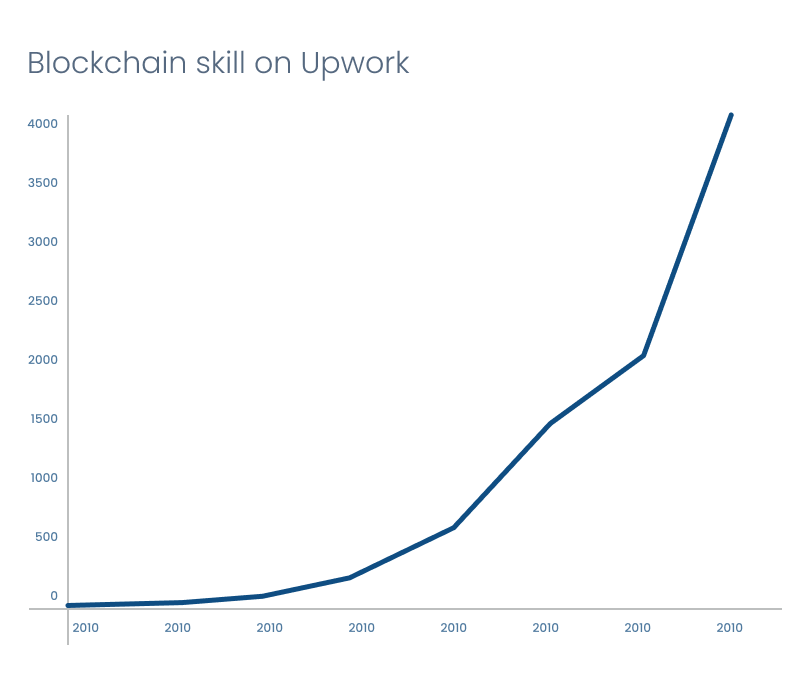 Blockchain skill on Upwork

4000
3500
3000
2500
2000
1500
1000
500
0

2010 2010 2010 2010 2010 2010 2010 2010